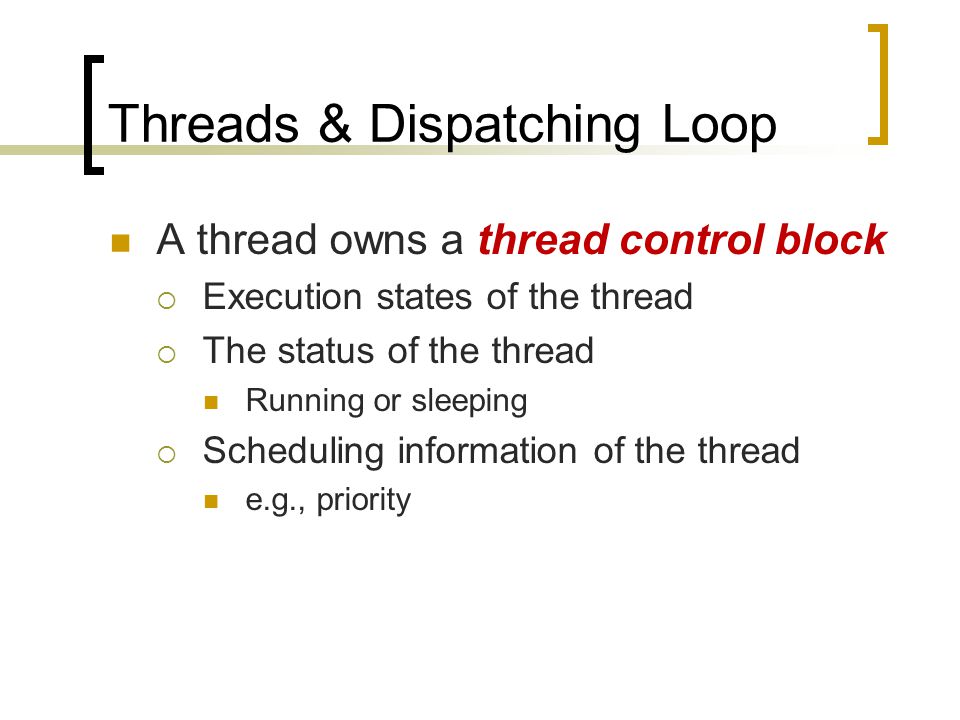 Threads & Dispatching Loop

A thread owns a thread control block

Execution states of the thread

The status of the thread

Running or sleeping

Scheduling information of the thread

e.g., priority